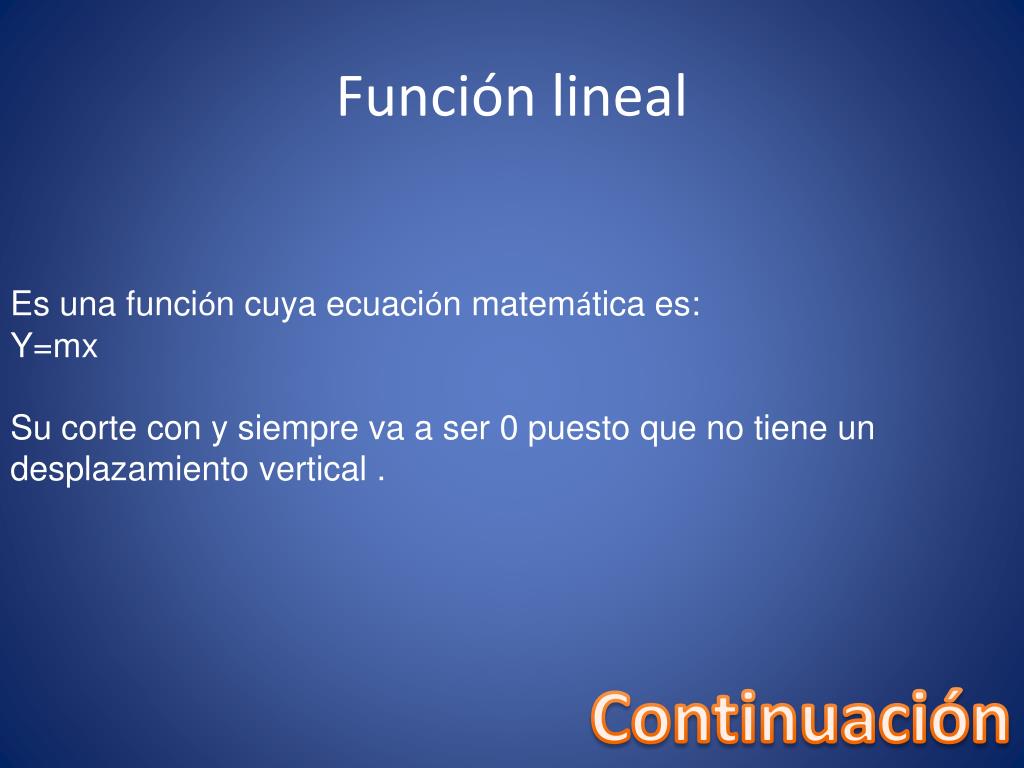 Función lineal

Es una función cuya ecuación matemática es:
Y=mx

Su corte con y siempre va a ser 0 puesto que no tiene un desplazamiento vertical .

Continuación